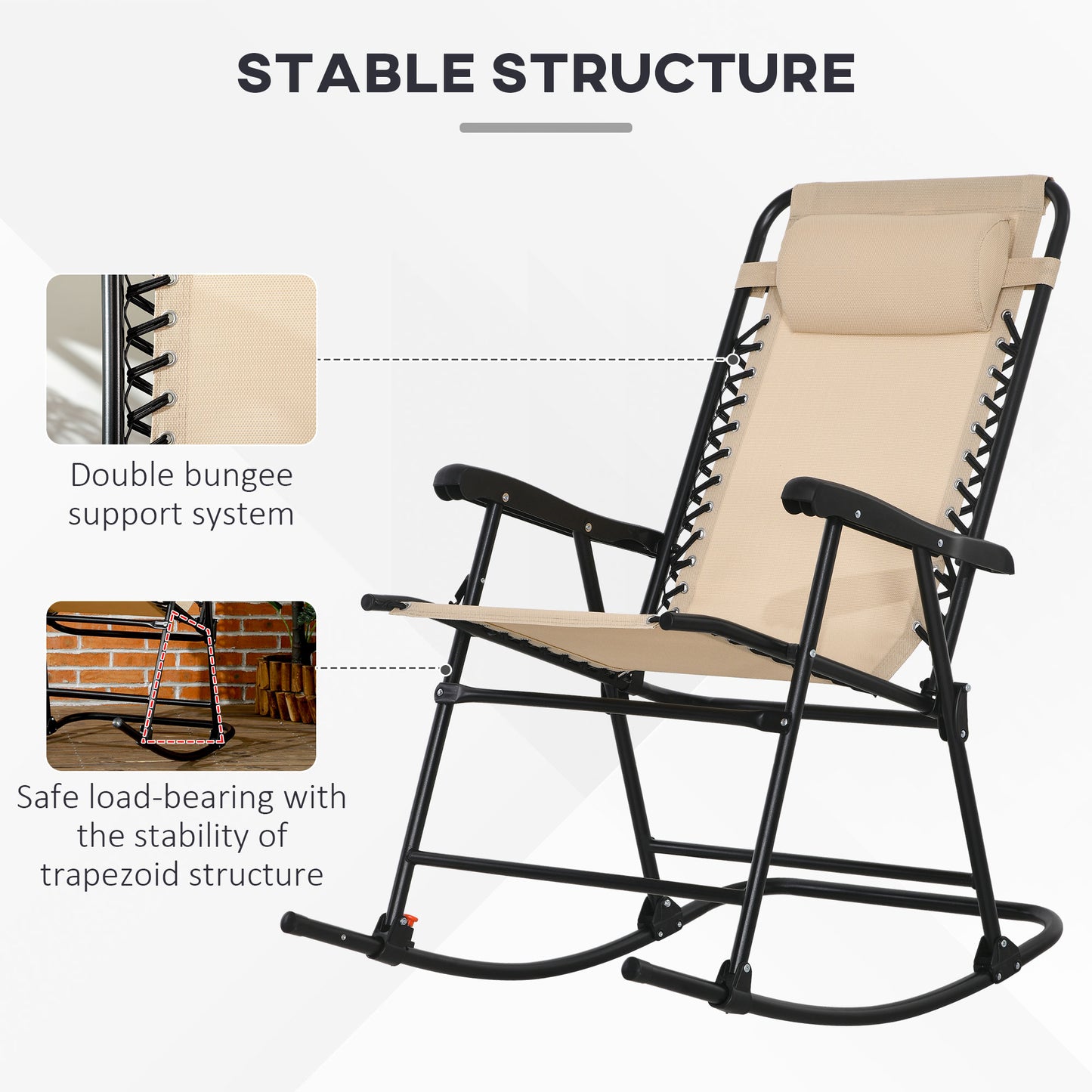 STABLE STRUCTURE

Double bungee support system

Safe load-bearing with the stability of trapezoid structure